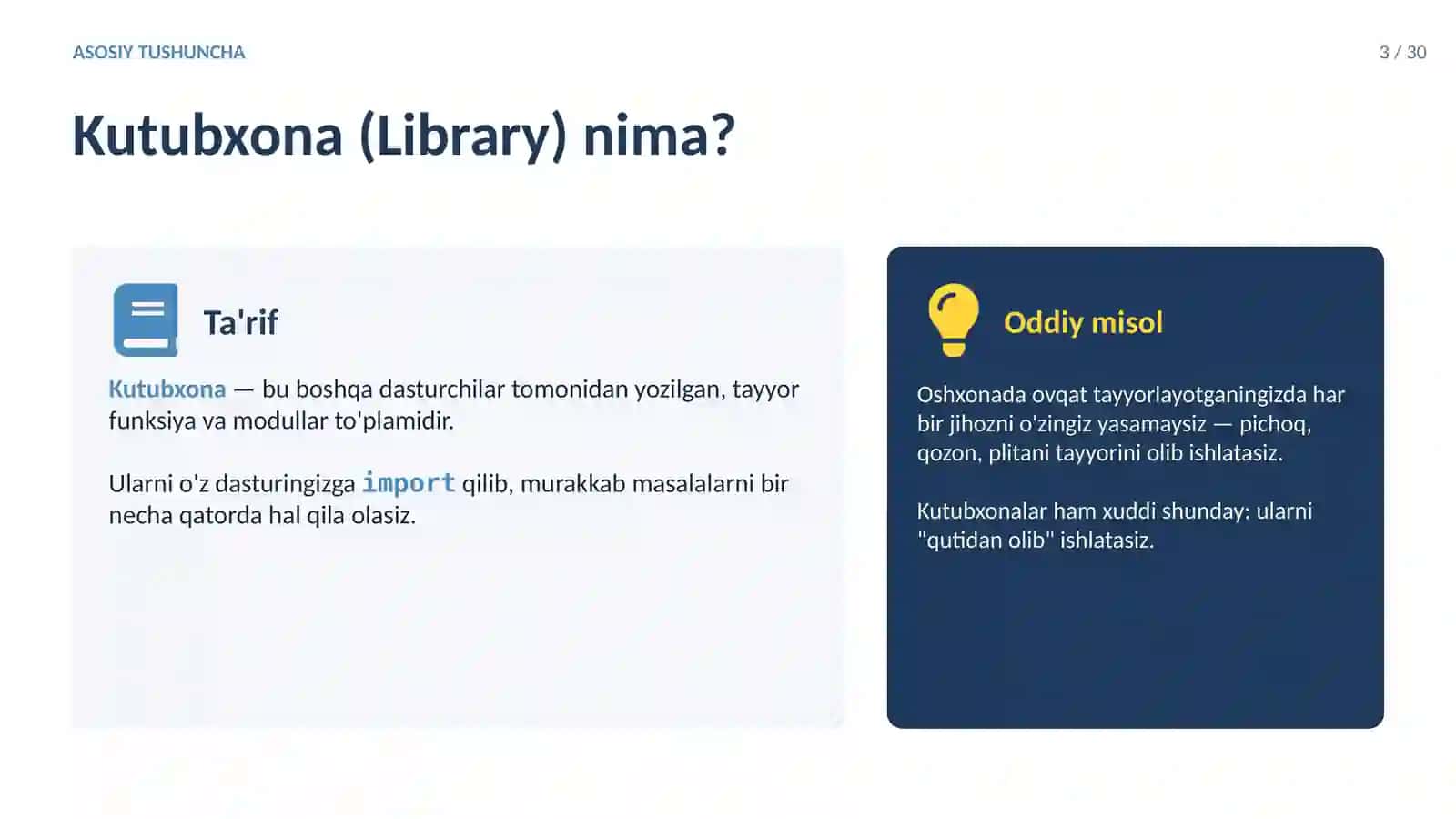 ASOSIY TUSHUNCHA

3 / 30

Kutubxona (Library) nima?

Ta'rif

Kutubxona — bu boshqa dasturchilar tomonidan yozilgan, tayyor funksiya va modullar to'plamidir.

Ularni o'z dasturingizga import qilib, murakkab masalalarni bir necha qatorda hal qila olasiz.

Oddiy misol

Oshxonada ovqat tayyorlayotganingizda har bir jihozni o'zingiz yasamaysiz — pichoq, qozon, plitani tayyorini olib ishlatasiz.

Kutubxonalar ham xuddi shunday: ularni "qutidan olib" ishlatasiz.